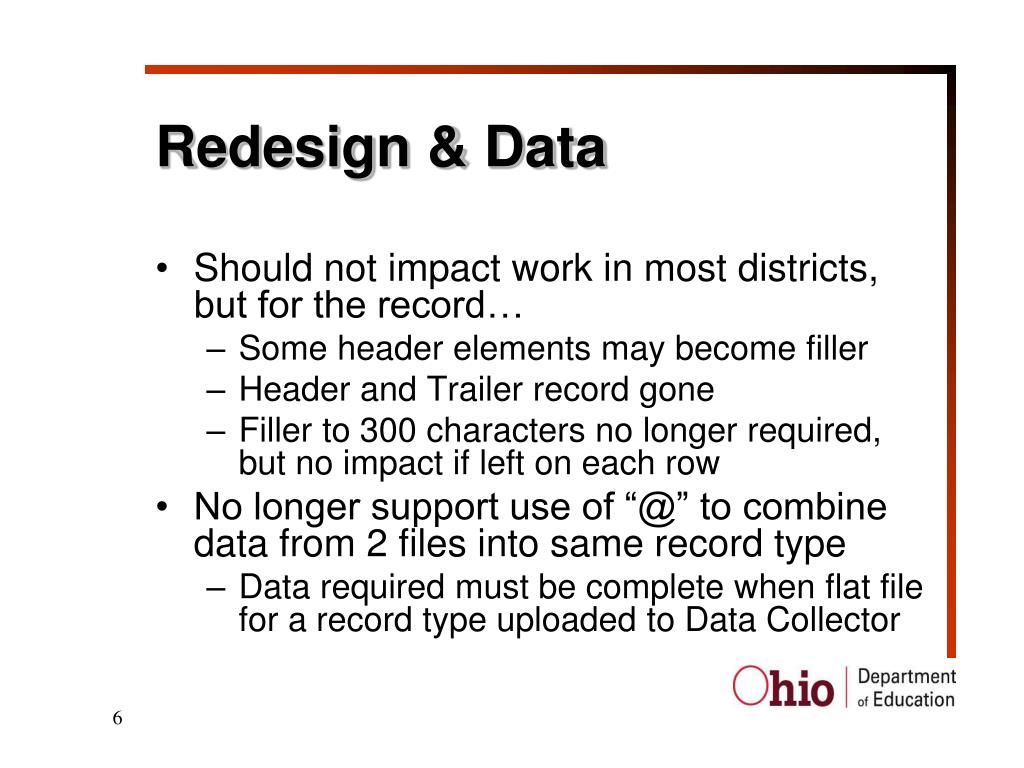 Redesign & Data

• Should not impact work in most districts, but for the record…
– Some header elements may become filler
– Header and Trailer record gone
– Filler to 300 characters no longer required, but no impact if left on each row

• No longer support use of “@” to combine data from 2 files into same record type
– Data required must be complete when flat file for a record type uploaded to Data Collector

Ohio | Department of Education

6